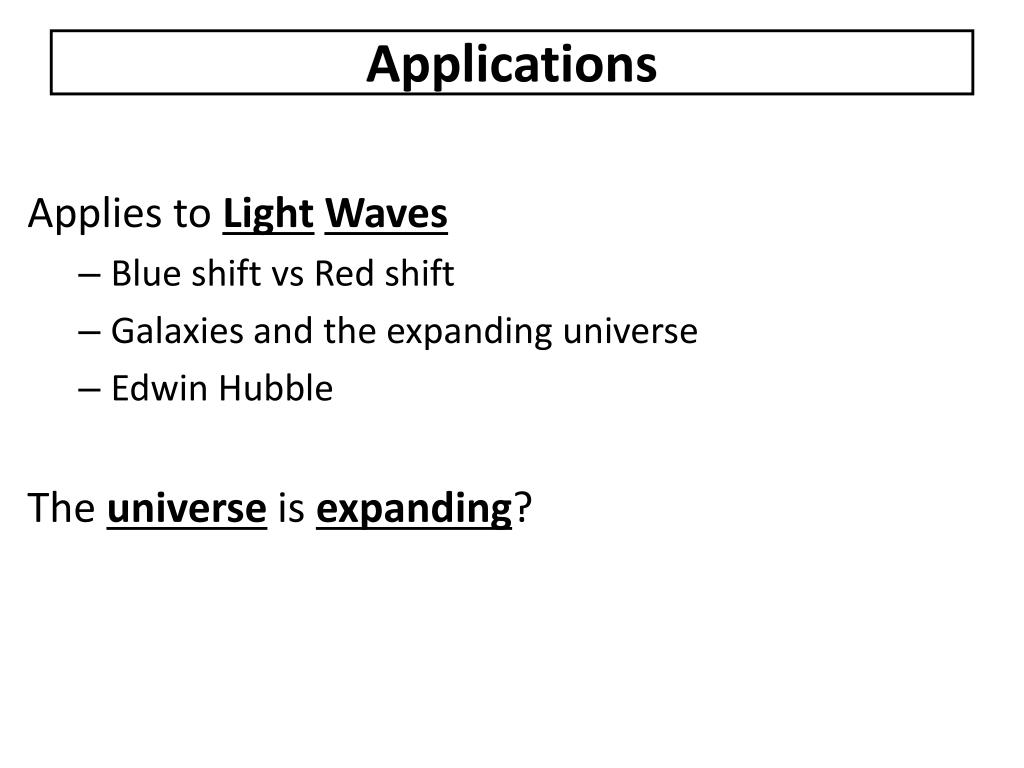 Applications

Applies to Light Waves

– Blue shift vs Red shift

– Galaxies and the expanding universe

– Edwin Hubble

The universe is expanding?